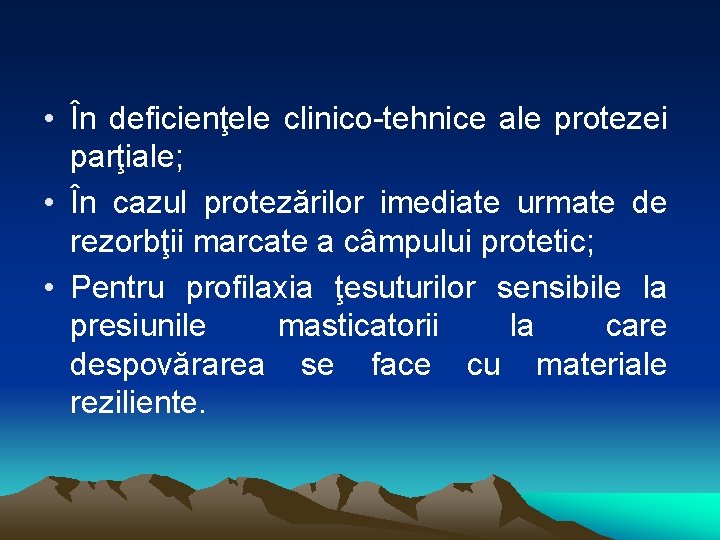 • În deficienţele clinico-tehnice ale protezei parţiale;

• În cazul protezărilor imediate urmate de rezorbţii marcate a câmpului protetic;

• Pentru profilaxia ţesuturilor sensibile la presiunile masticatorii la care despovărarea se face cu materiale reziliente.